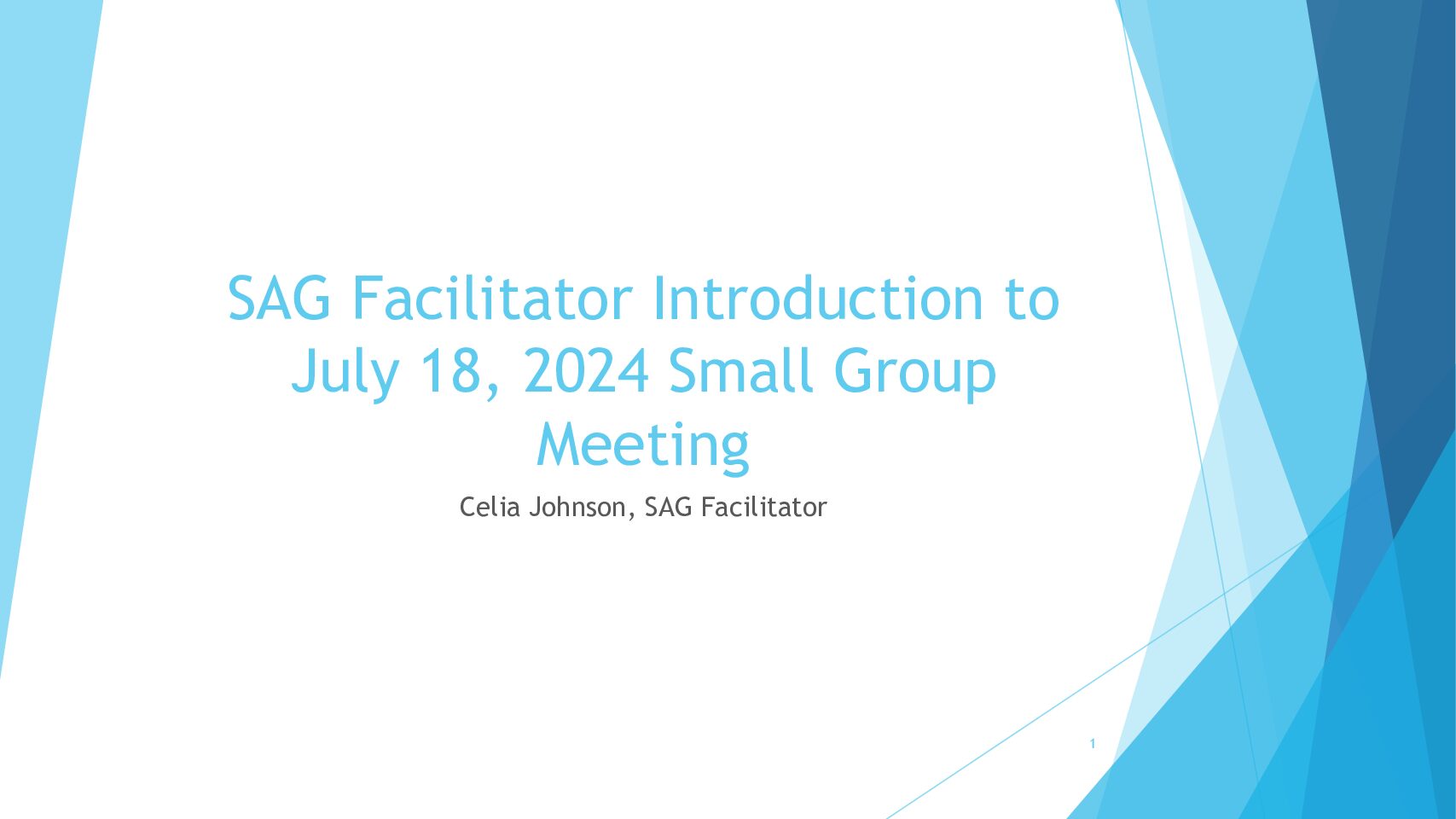 SAG Facilitator Introduction to July 18, 2024 Small Group Meeting

Celia Johnson, SAG Facilitator

1